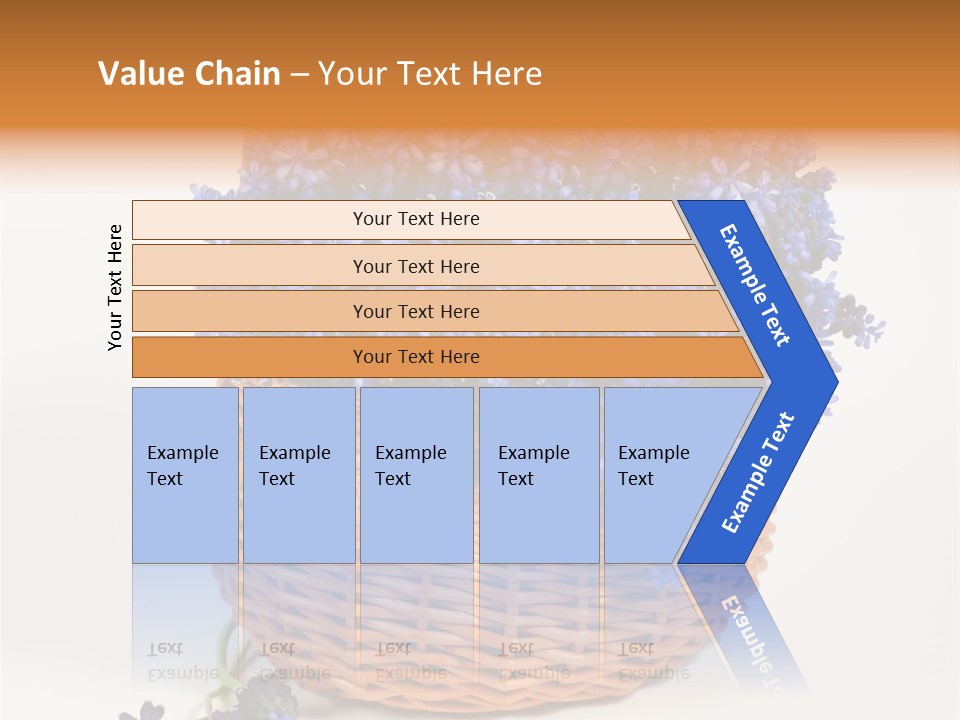 Value Chain – Your Text Here

Your Text Here

Your Text Here

Your Text Here

Your Text Here

Your Text Here

Example Text

Example Text

Example Text

Example Text

Example Text

Example Text

Example Text